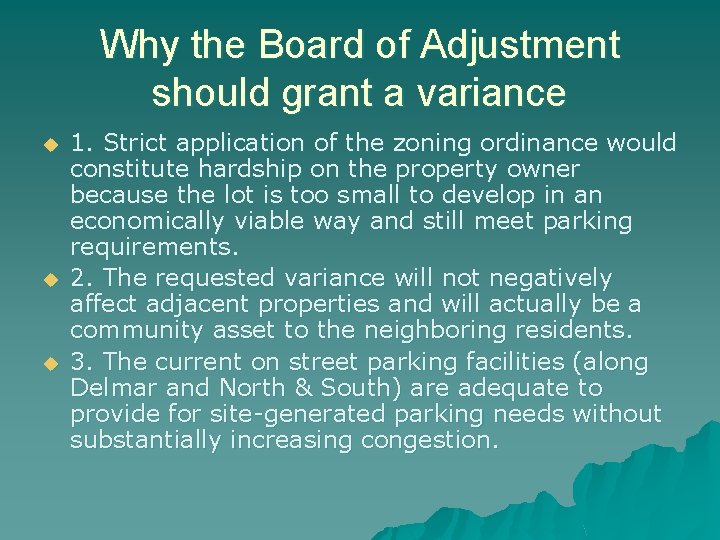 Why the Board of Adjustment should grant a variance

1. Strict application of the zoning ordinance would constitute hardship on the property owner because the lot is too small to develop in an economically viable way and still meet parking requirements.

2. The requested variance will not negatively affect adjacent properties and will actually be a community asset to the neighboring residents.

3. The current on street parking facilities (along Delmar and North & South) are adequate to provide for site-generated parking needs without substantially increasing congestion.